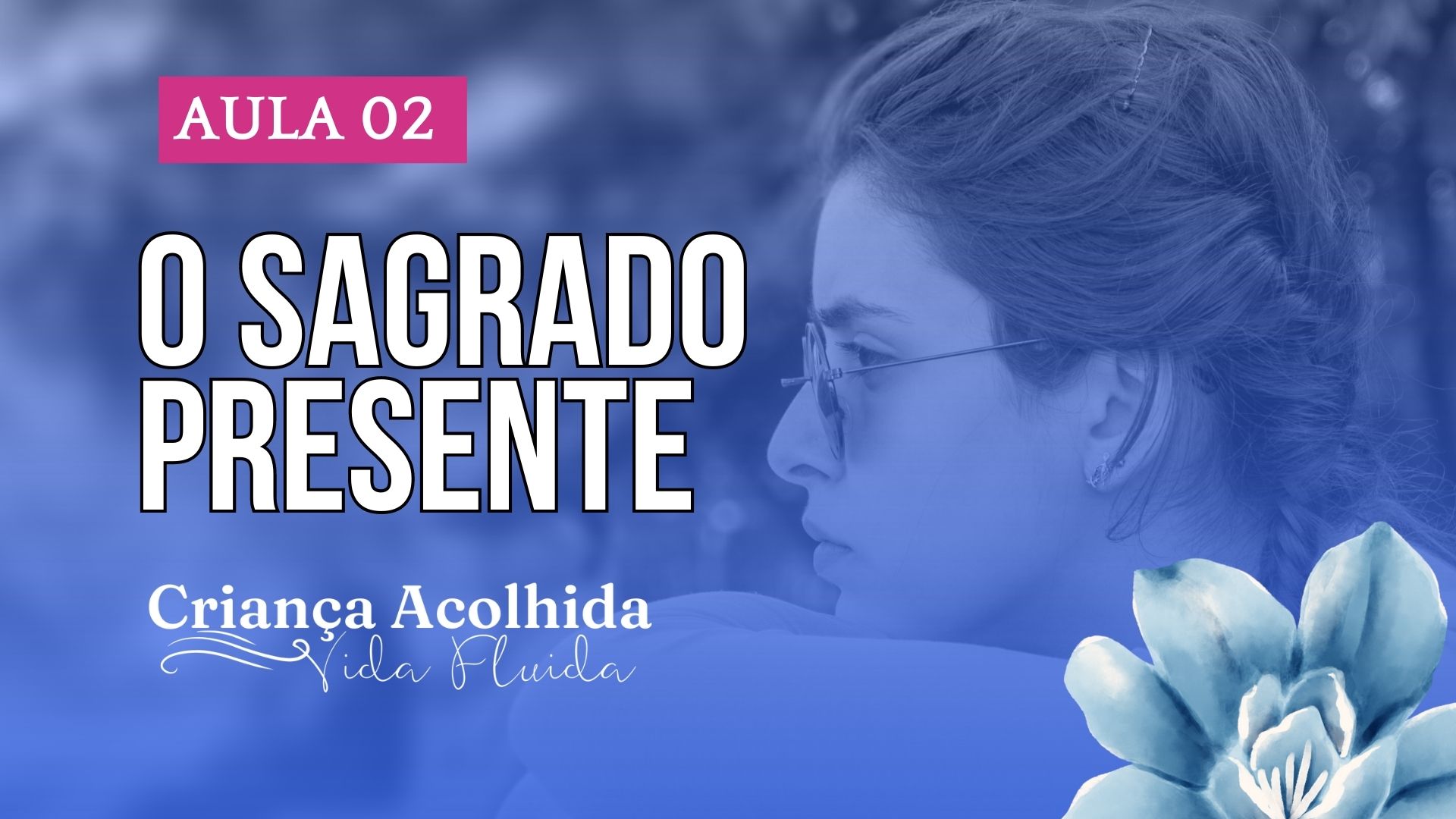 AULA 02

O SAGRADO PRESENTE

Criança Acolhida
Vida Fluida